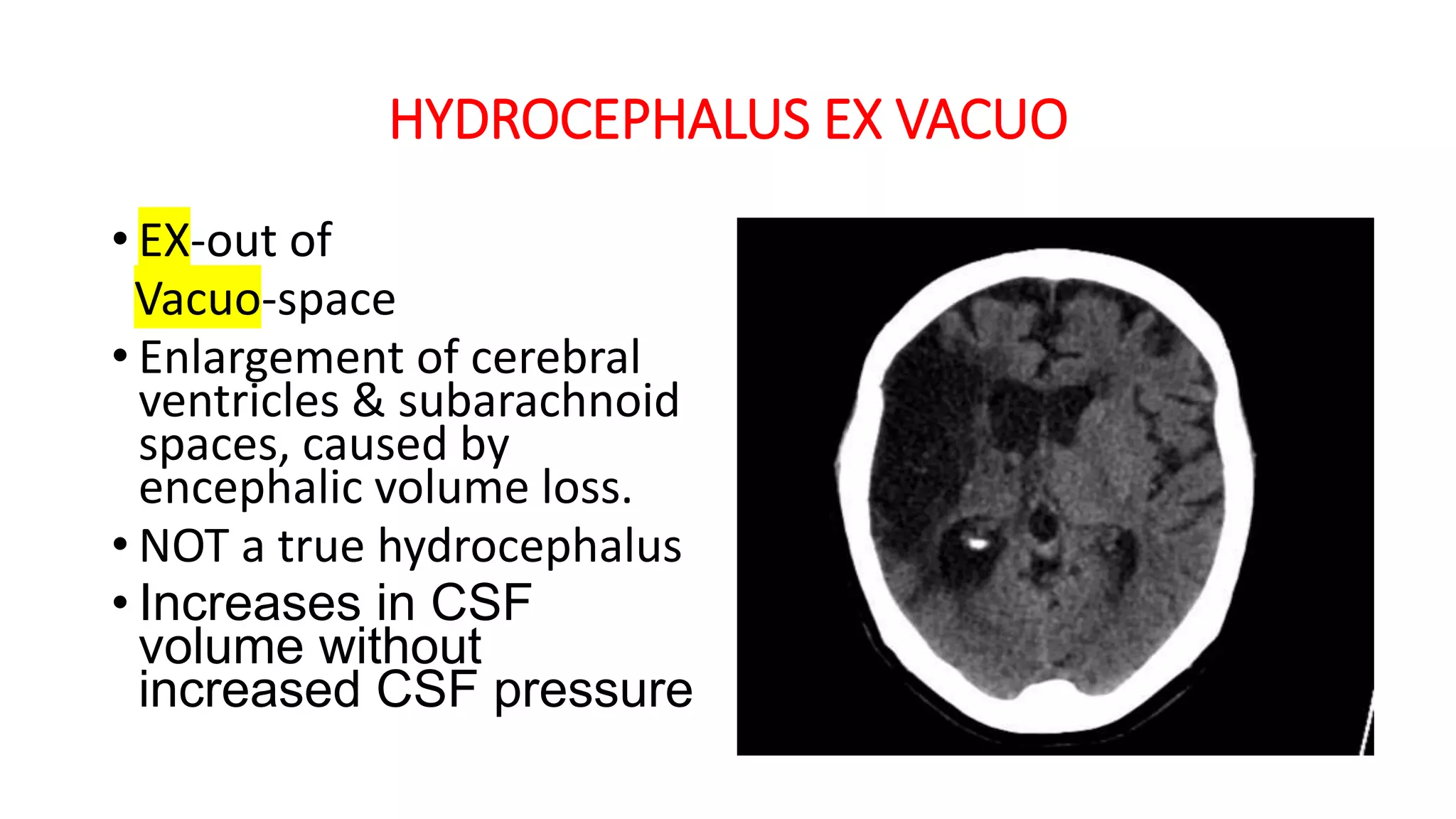 HYDROCEPHALUS EX VACUO

• EX-out of Vacuo-space
• Enlargement of cerebral ventricles & subarachnoid spaces, caused by encephalic volume loss.
• NOT a true hydrocephalus
• Increases in CSF volume without increased CSF pressure